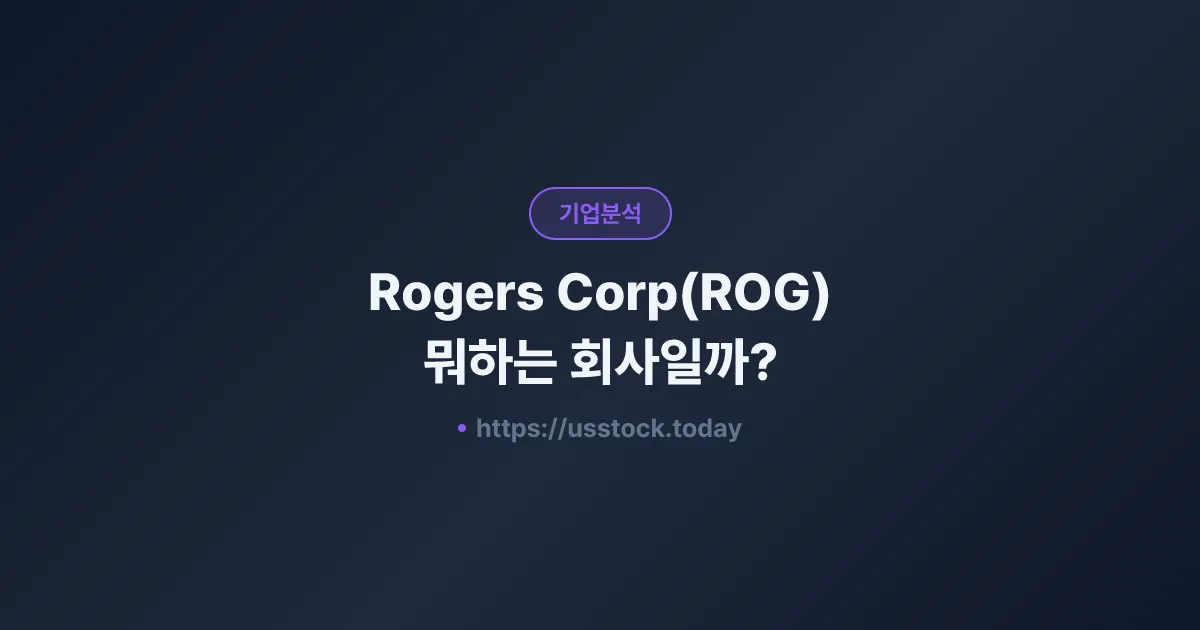 기업분석

Rogers Corp(ROG)
뭐하는 회사일까?

• https://usstock.today